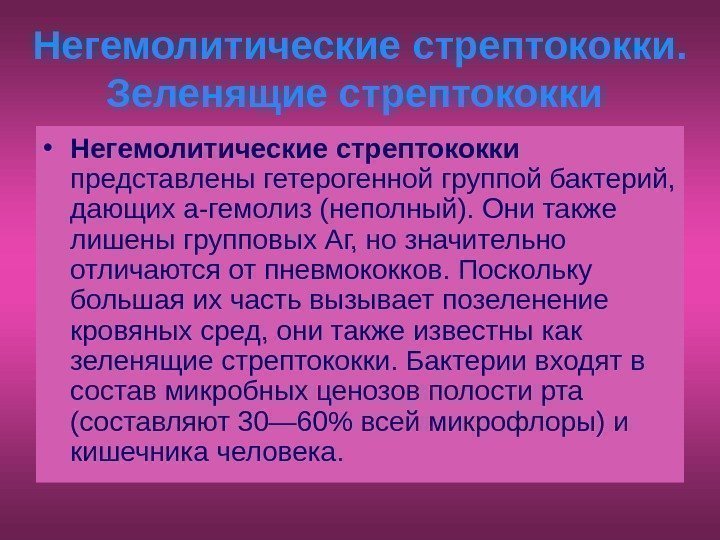 Негемолитические стрептококки. Зеленящие стрептококки

• **Негемолитические стрептококки** представлены гетерогенной группой бактерий, дающих а-гемолиз (неполный). Они также лишены групповых Аг, но значительно отличаются от пневмококков. Поскольку большая их часть вызывает позеленение кровяных сред, они также известны как зеленящие стрептококки. Бактерии входят в состав микробных ценозов полости рта (составляют 30—60% всей микрофлоры) и кишечника человека.